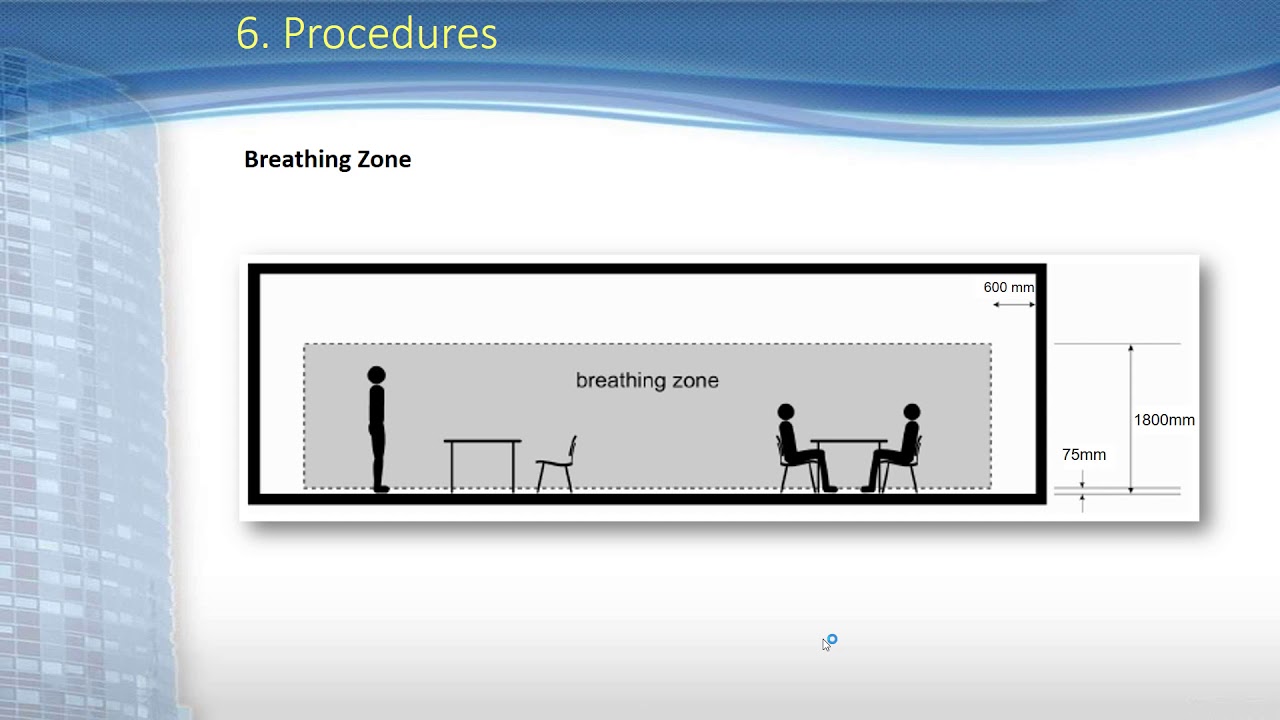 6. Procedures

Breathing Zone

600 mm

breathing zone

1800mm

75mm